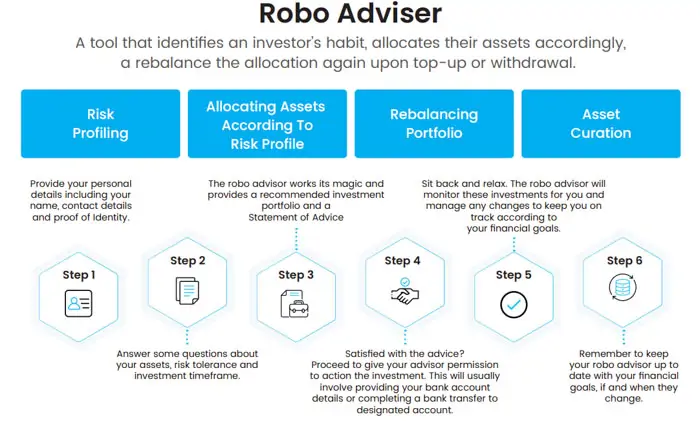 Robo Adviser

A tool that identifies an investor's habit, allocates their assets accordingly, a rebalance the allocation again upon top-up or withdrawal.

Risk Profiling

Allocating Assets According To Risk Profile

Rebalancing Portfolio

Asset Curation

Provide your personal details including your name, contact details and proof of Identity.

The robo advisor works its magic and provides a recommended investment portfolio and a Statement of Advice

Sit back and relax. The robo advisor will monitor these investments for you and manage any changes to keep you on track according to your financial goals.

Step 1

Step 2

Step 3

Step 4

Step 5

Step 6

Answer some questions about your assets, risk tolerance and investment timeframe.

Satisfied with the advice? Proceed to give your advisor permission to action the investment. This will usually involve providing your bank account details or completing a bank transfer to designated account.

Remember to keep your robo advisor up to date with your financial goals, if and when they change.